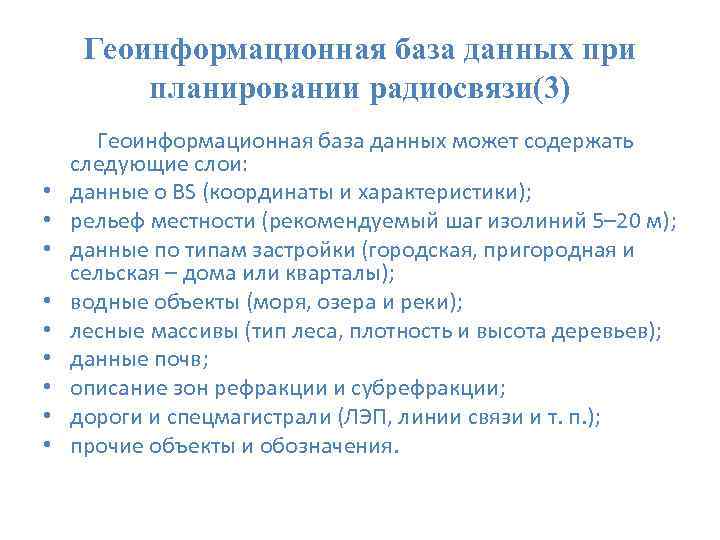 Геоинформационная база данных при планировании радиосвязи(3)

Геоинформационная база данных может содержать следующие слои:

• данные о BS (координаты и характеристики);
• рельеф местности (рекомендуемый шаг изолиний 5–20 м);
• данные по типам застройки (городская, пригородная и сельская – дома или кварталы);
• водные объекты (моря, озера и реки);
• лесные массивы (тип леса, плотность и высота деревьев);
• данные почв;
• описание зон рефракции и субрефракции;
• дороги и спецмагистрали (ЛЭП, линии связи и т. п.);
• прочие объекты и обозначения.